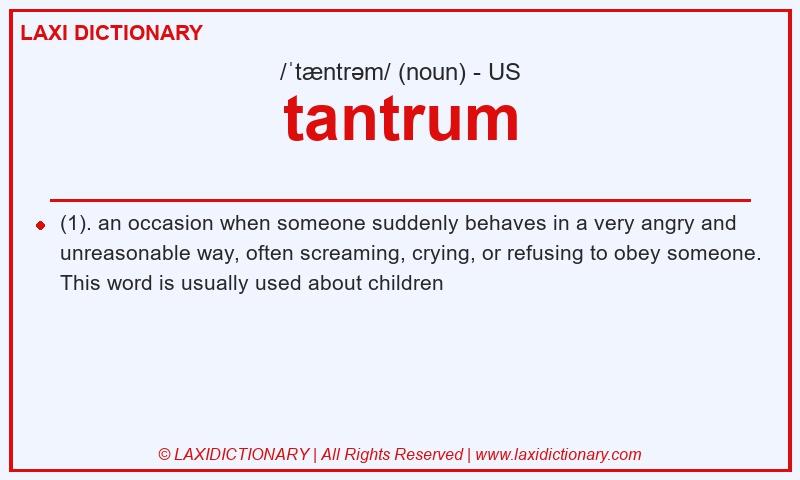 LAXI DICTIONARY

/ˈtæntrəm/ (noun) - US

tantrum

(1). an occasion when someone suddenly behaves in a very angry and unreasonable way, often screaming, crying, or refusing to obey someone. This word is usually used about children

© LAXIDICTIONARY | All Rights Reserved | www.laxidictionary.com